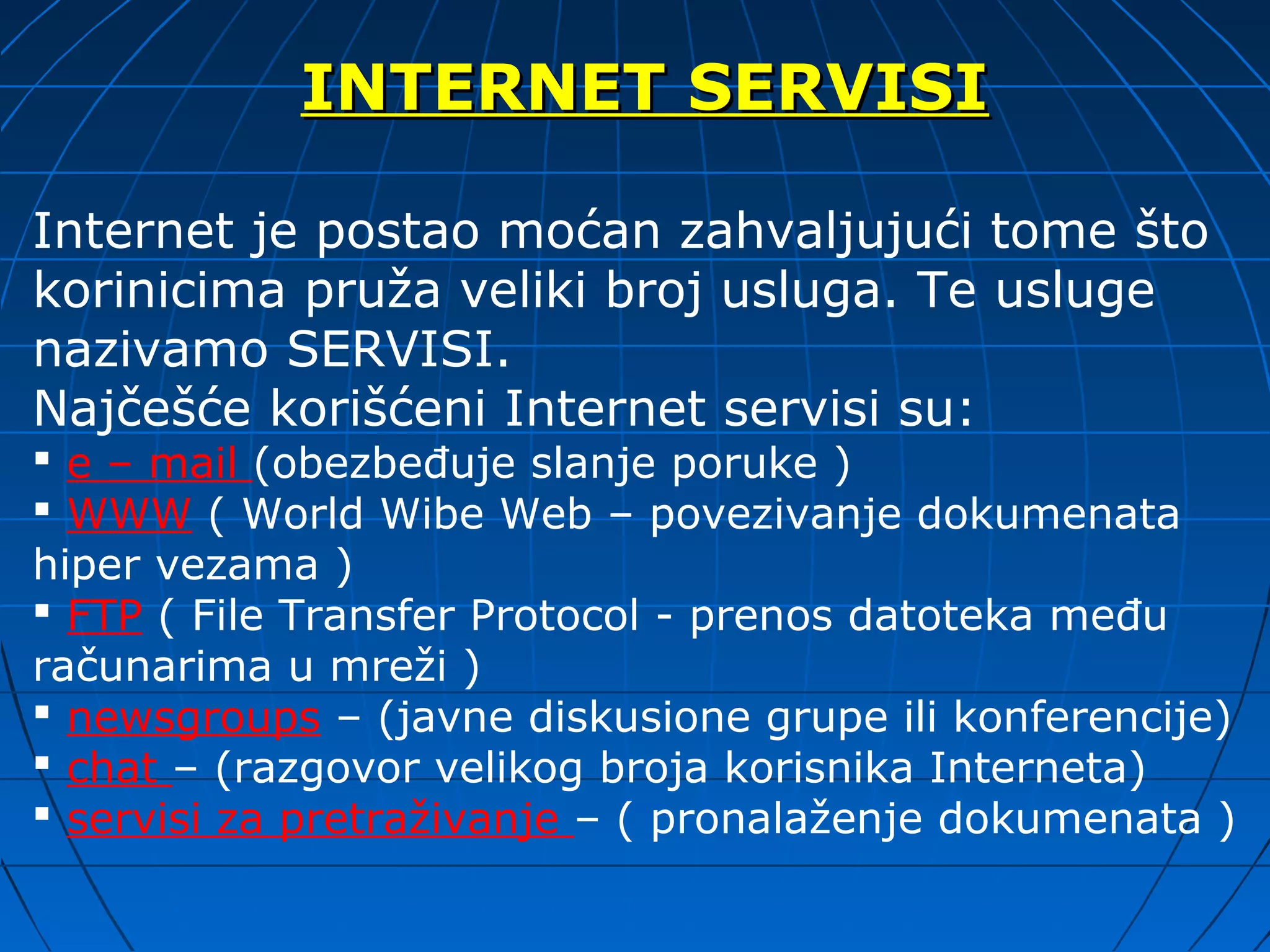 INTERNET SERVISI

Internet je postao moćan zahvaljujući tome što korinicima pruža veliki broj usluga. Te usluge nazivamo SERVISI.
Najčešće korišćeni Internet servisi su:
▪ e – mail (obezbeđuje slanje poruke )
▪ WWW ( World Wibe Web – povezivanje dokumenata hiper vezama )
▪ FTP ( File Transfer Protocol - prenos datoteka među računarima u mreži )
▪ newsgroups – (javne diskusione grupe ili konferencije)
▪ chat – (razgovor velikog broja korisnika Interneta)
▪ servisi za pretraživanje – ( pronalaženje dokumenata )